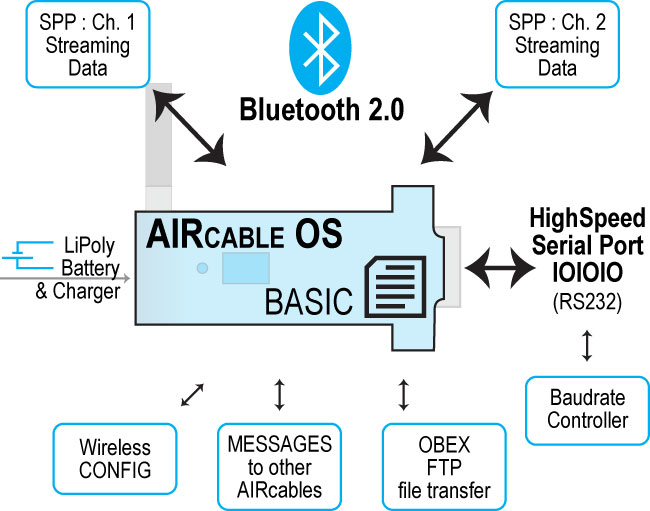 SPP : Ch. 1 Streaming Data

Bluetooth 2.0

SPP : Ch. 2 Streaming Data

LiPoly Battery & Charger

AIRCABLE OS

BASIC

HighSpeed Serial Port IOIOIO (RS232)

Baudrate Controller

Wireless CONFIG

MESSAGES to other AIRcables

OBEX FTP file transfer